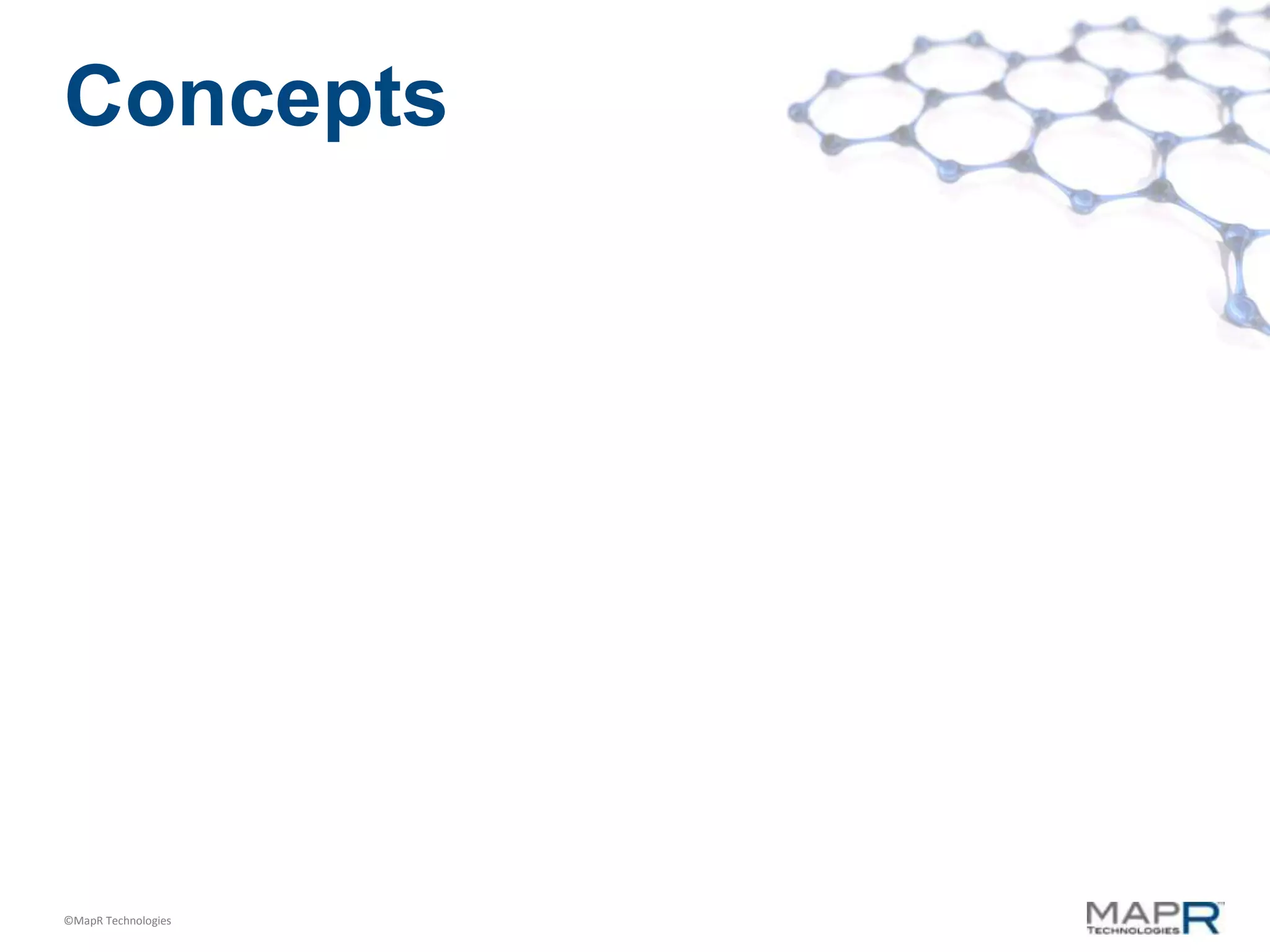 Concepts

©MapR Technologies

MAPR TECHNOLOGIES